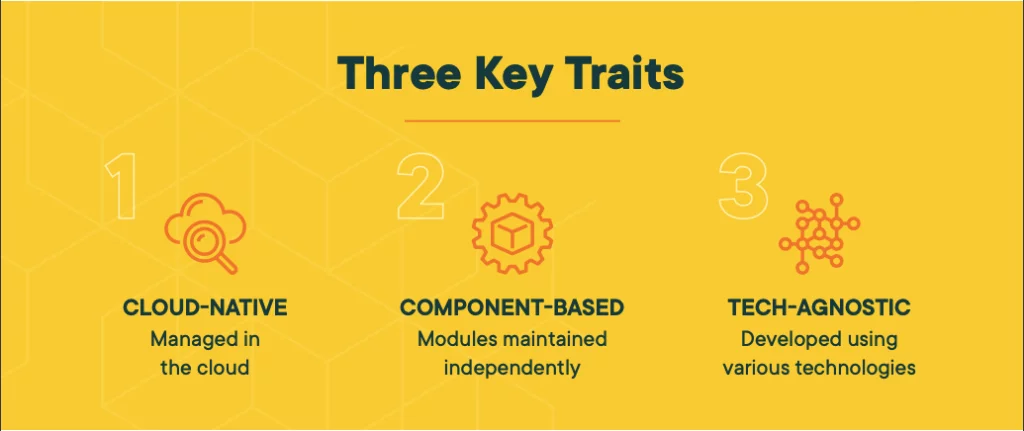 Three Key Traits

1
CLOUD-NATIVE
Managed in the cloud

2
COMPONENT-BASED
Modules maintained independently

3
TECH-AGNOSTIC
Developed using various technologies